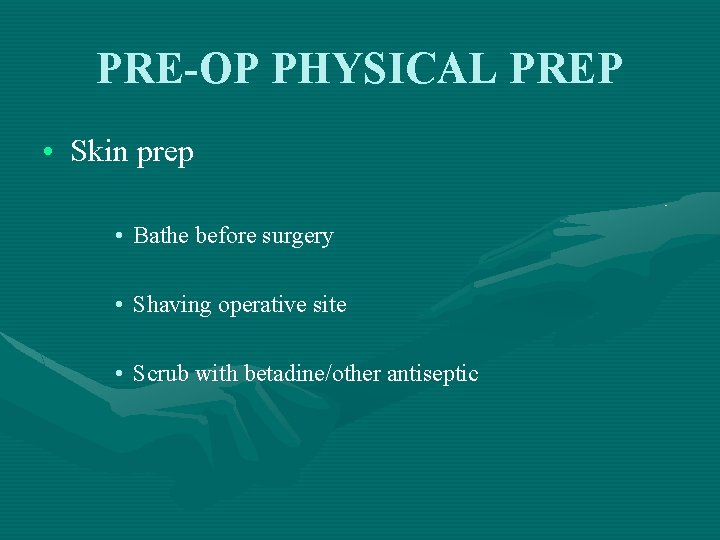 PRE-OP PHYSICAL PREP

• Skin prep

• Bathe before surgery

• Shaving operative site

• Scrub with betadine/other antiseptic